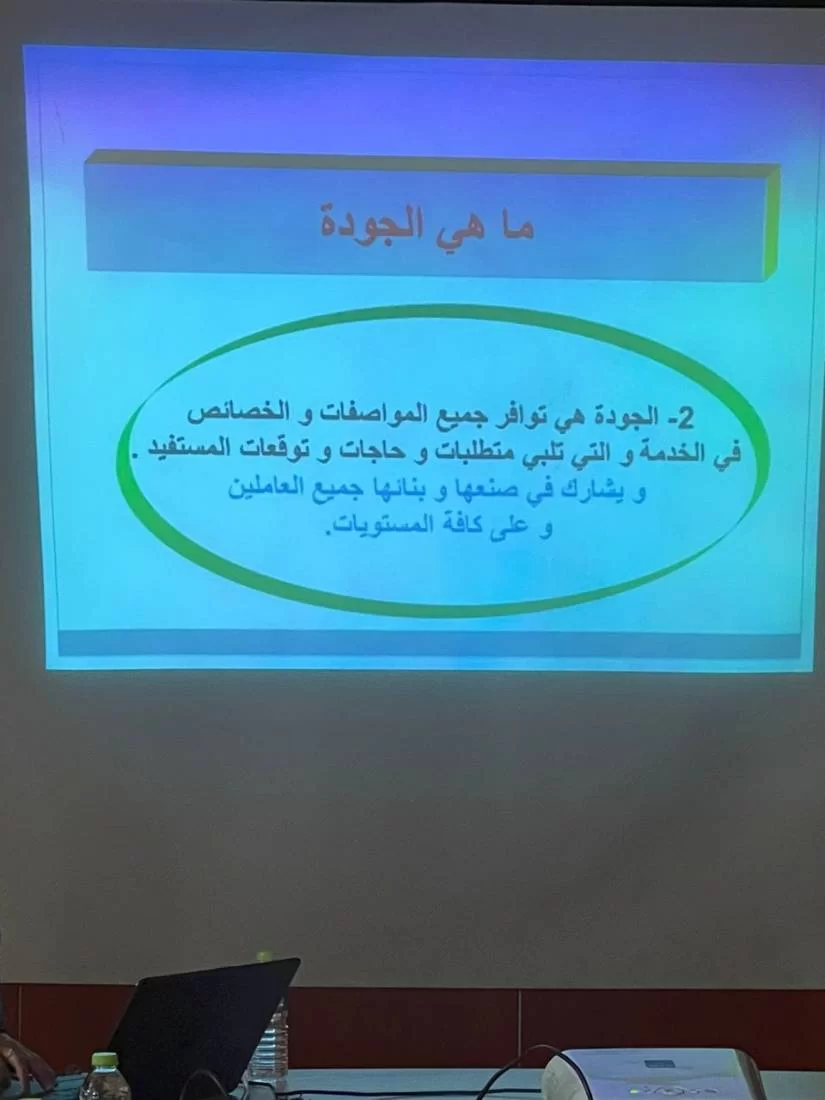 ما هي الجودة

2- الجودة هي توافر جميع المواصفات و الخصائص في الخدمة و التي تلبي متطلبات و حاجات و توقعات المستفيد .
و يشارك في صنعها و بنائها جميع العاملين و على كافة المستويات.